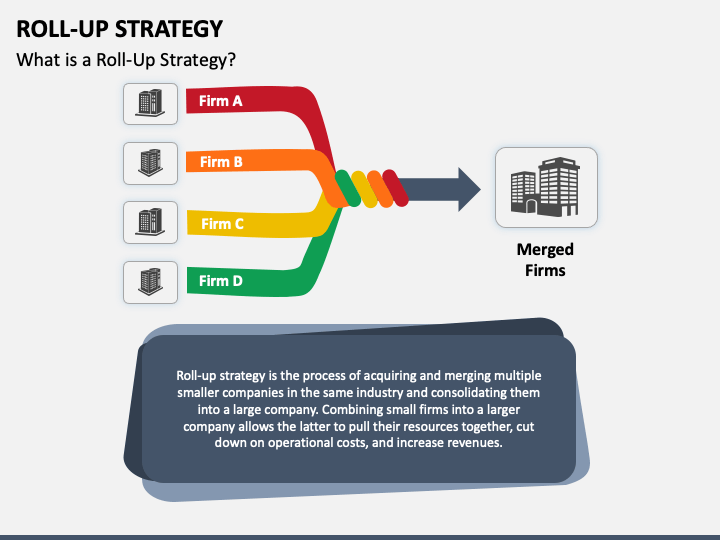 ROLL-UP STRATEGY

What is a Roll-Up Strategy?

Firm A

Firm B

Firm C

Firm D

Merged Firms

Roll-up strategy is the process of acquiring and merging multiple smaller companies in the same industry and consolidating them into a large company. Combining small firms into a larger company allows the latter to pull their resources together, cut down on operational costs, and increase revenues.